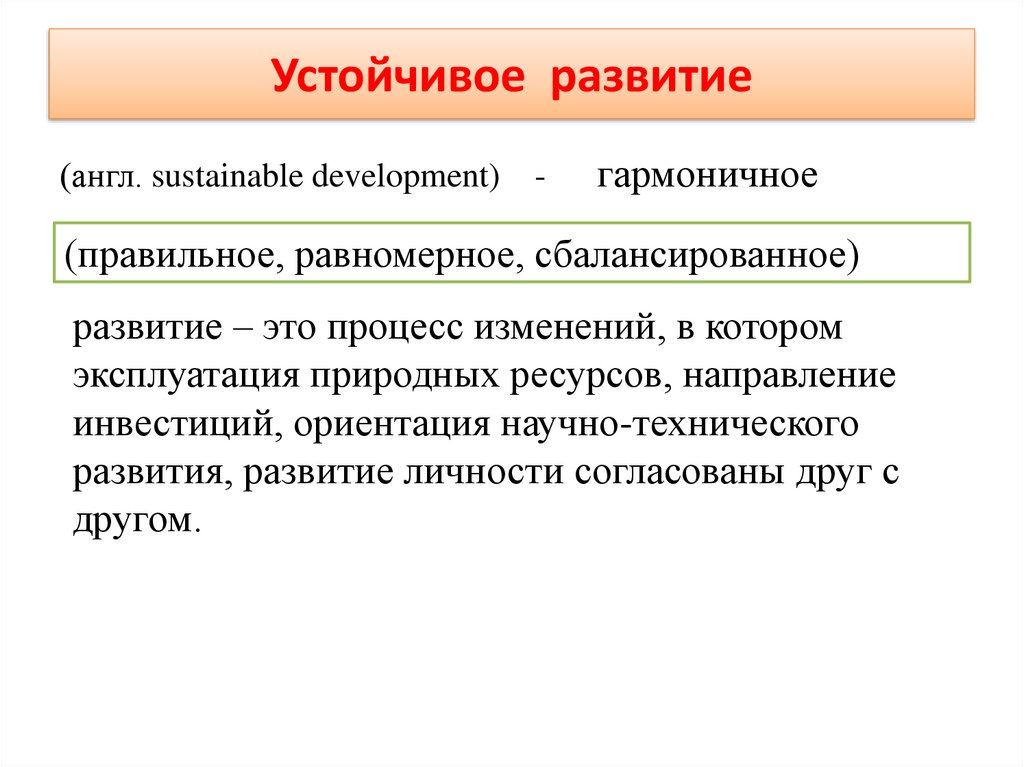 Устойчивое развитие

(англ. sustainable development) - гармоничное

(правильное, равномерное, сбалансированное)

развитие – это процесс изменений, в котором эксплуатация природных ресурсов, направление инвестиций, ориентация научно-технического развития, развитие личности согласованы друг с другом.